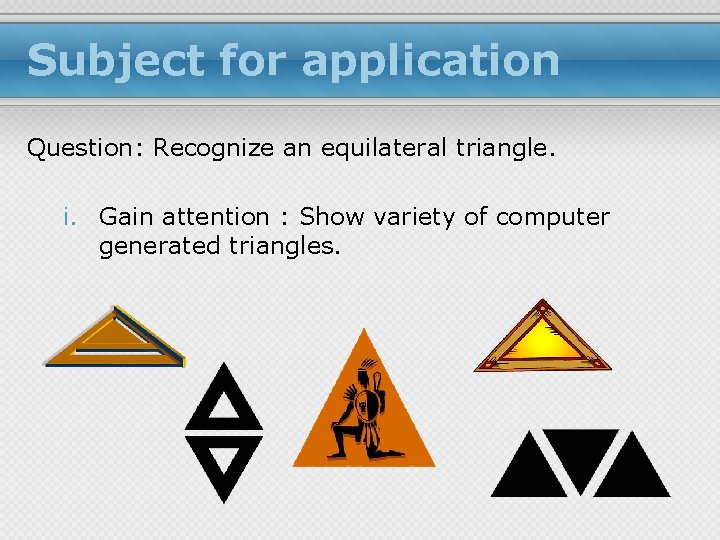 Subject for application

Question: Recognize an equilateral triangle.

i. Gain attention : Show variety of computer generated triangles.